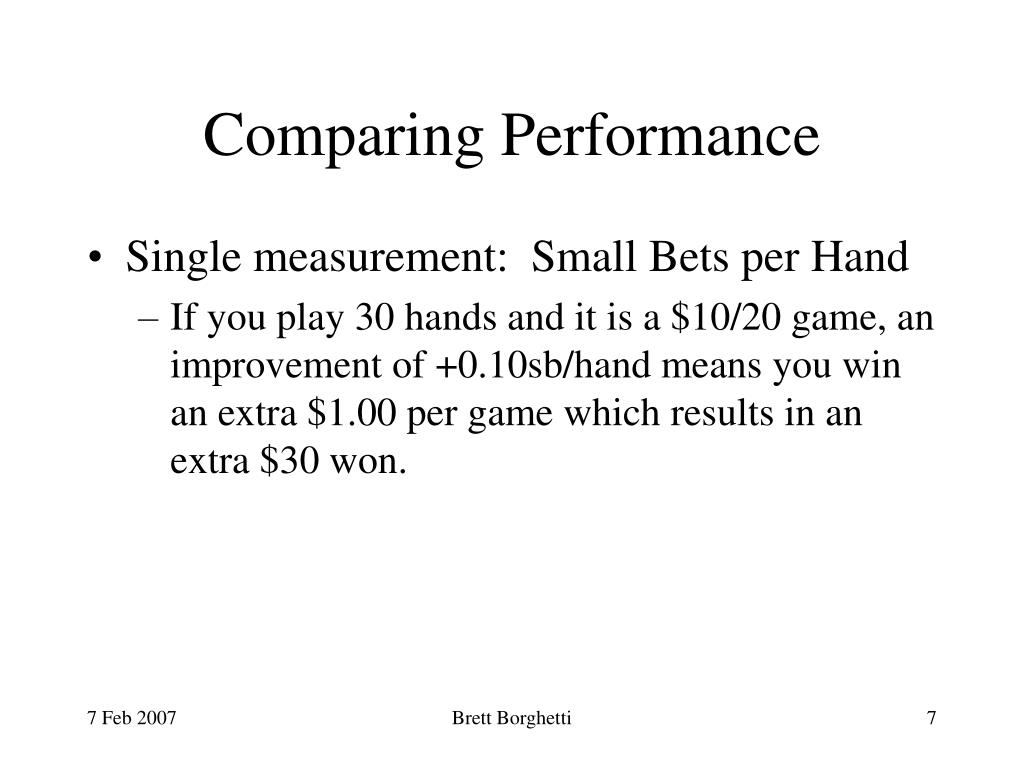 Comparing Performance

• Single measurement: Small Bets per Hand
– If you play 30 hands and it is a \$10/20 game, an improvement of +0.10sb/hand means you win an extra \$1.00 per game which results in an extra \$30 won.

7 Feb 2007

Brett Borghetti

7